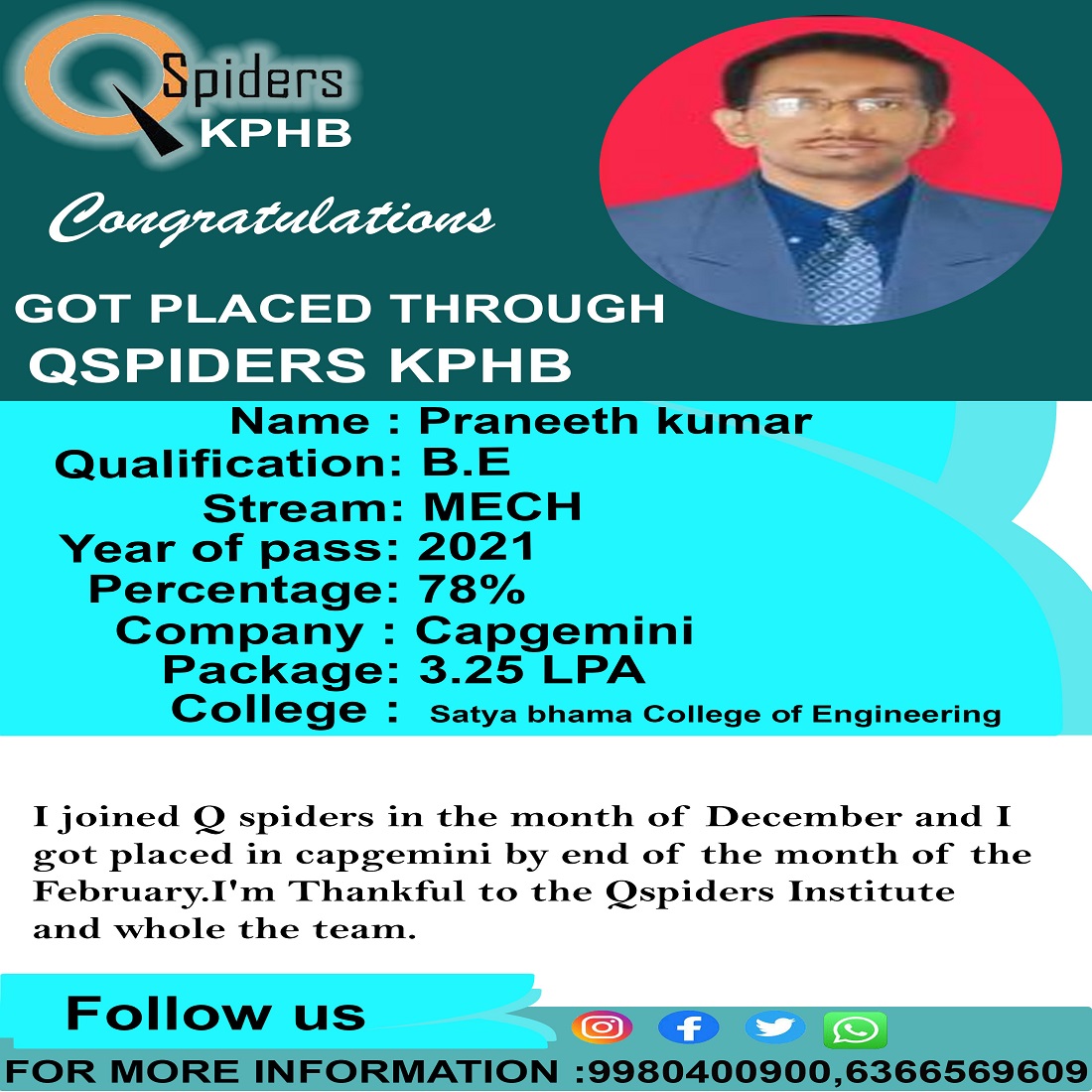 Q Spiders
KPHB

Congratulations

GOT PLACED THROUGH
QSPIDERS KPHB

Name : Praneeth kumar
Qualification: B.E
Stream: MECH
Year of pass: 2021
Percentage: 78%
Company : Capgemini
Package: 3.25 LPA
College : Satya bhama College of Engineering

I joined Q spiders in the month of December and I got placed in capgemini by end of the month of the February.I'm Thankful to the Qspiders Institute and whole the team.

Follow us

FOR MORE INFORMATION :9980400900,6366569609